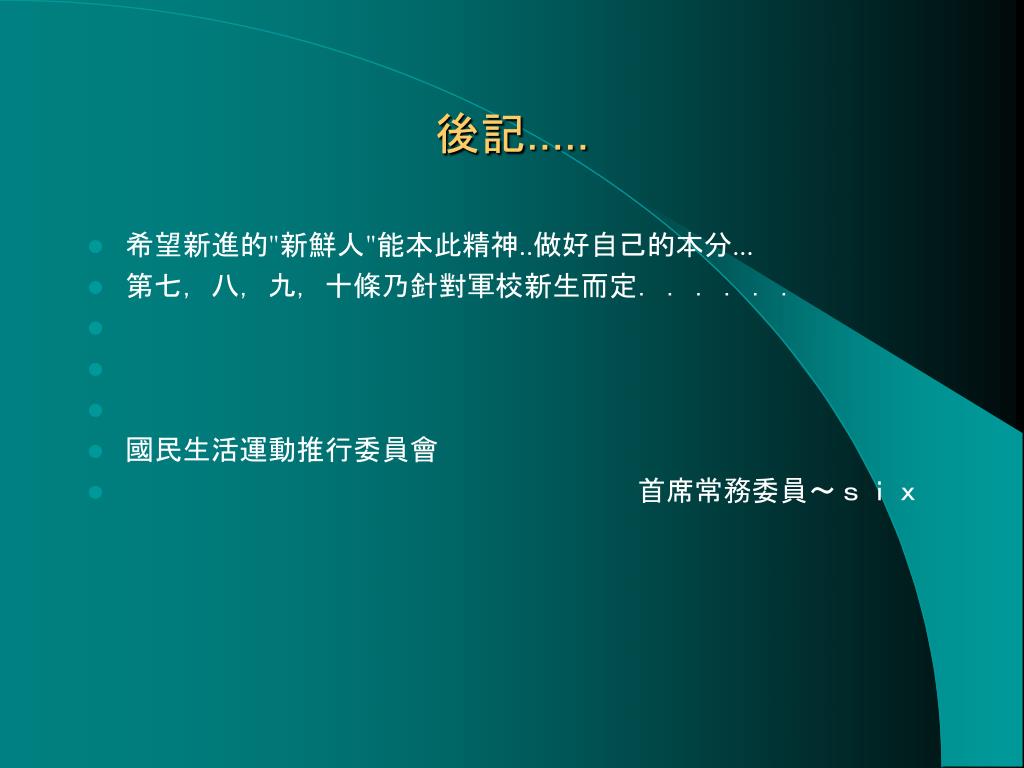 後記.....

希望新進的"新鮮人"能本此精神..做好自己的本分...

第七，八，九，十條乃針對軍校新生而定．．．．．．

國民生活運動推行委員會

首席常務委員～ｓｉｘ